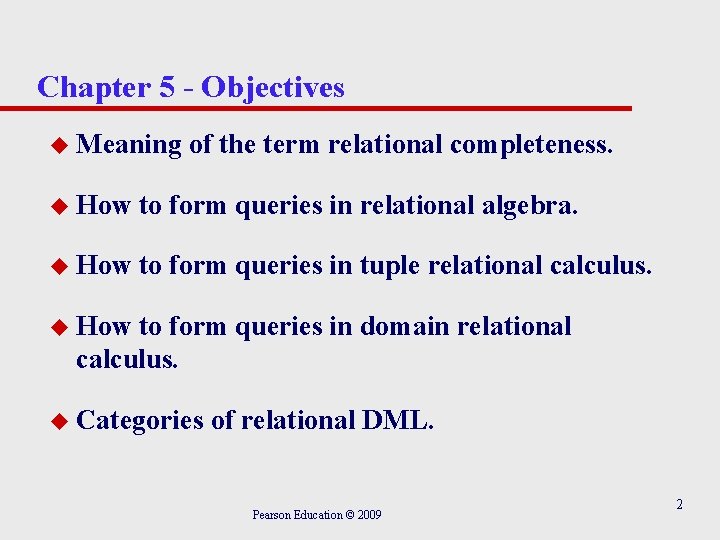 Chapter 5 - Objectives

Meaning of the term relational completeness.

How to form queries in relational algebra.

How to form queries in tuple relational calculus.

How to form queries in domain relational calculus.

Categories of relational DML.

Pearson Education © 2009

2